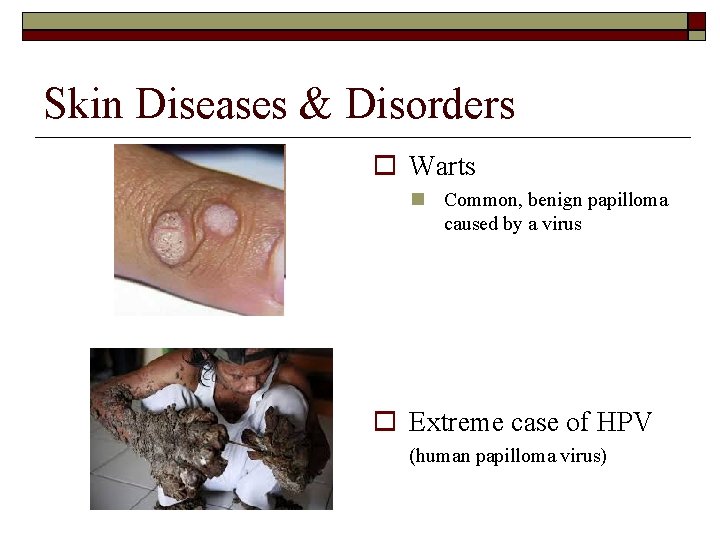 Skin Diseases & Disorders

Warts

Common, benign papilloma caused by a virus

Extreme case of HPV
(human papilloma virus)